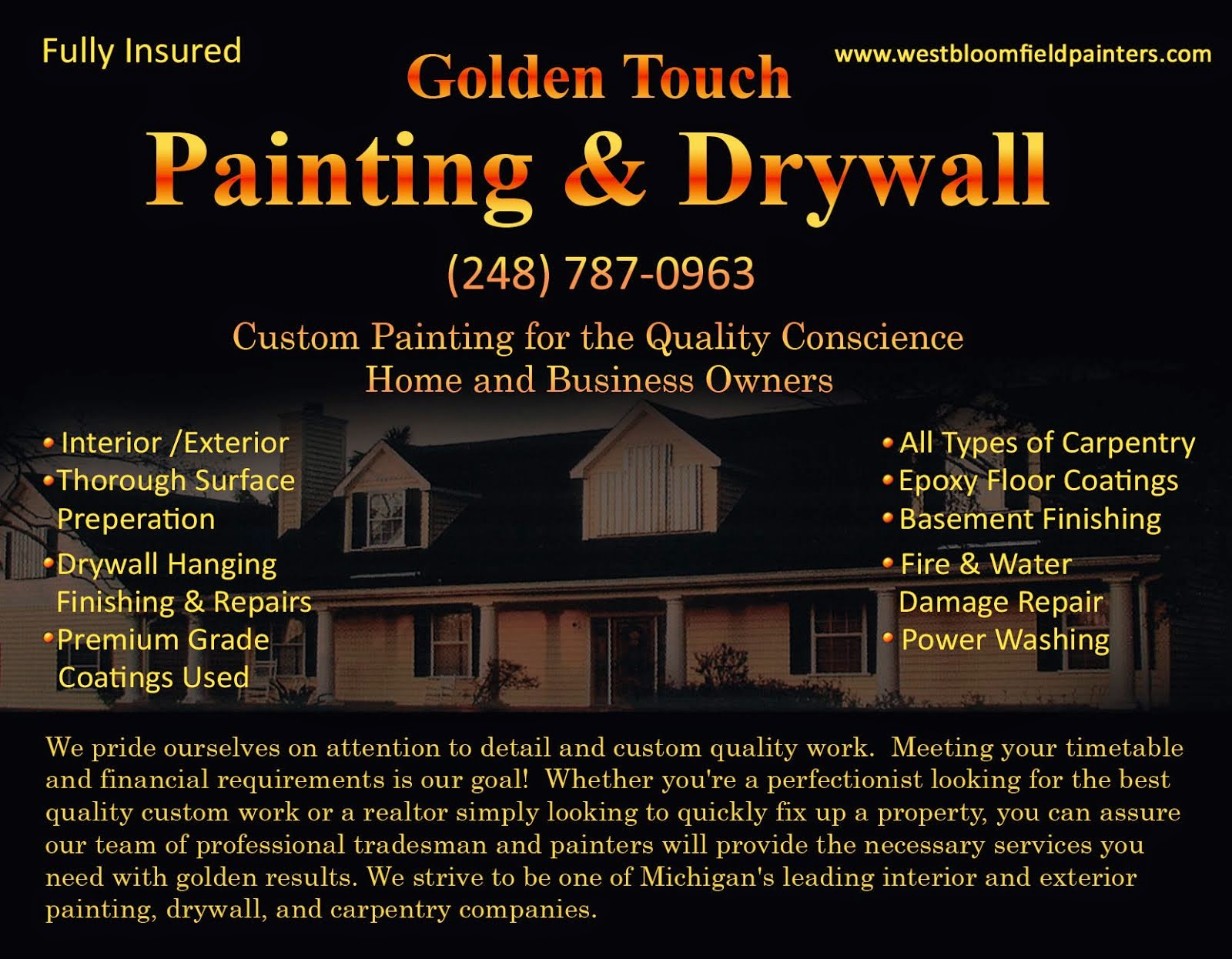 Fully Insured

www.westbloomfieldpainters.com

Golden Touch
Painting & Drywall

(248) 787-0963

Custom Painting for the Quality Conscience
Home and Business Owners

• Interior /Exterior
• Thorough Surface Preperation
• Drywall Hanging Finishing & Repairs
• Premium Grade Coatings Used

• All Types of Carpentry
• Epoxy Floor Coatings
• Basement Finishing
• Fire & Water Damage Repair
• Power Washing

We pride ourselves on attention to detail and custom quality work. Meeting your timetable and financial requirements is our goal! Whether you're a perfectionist looking for the best quality custom work or a realtor simply looking to quickly fix up a property, you can assure our team of professional tradesman and painters will provide the necessary services you need with golden results. We strive to be one of Michigan's leading interior and exterior painting, drywall, and carpentry companies.